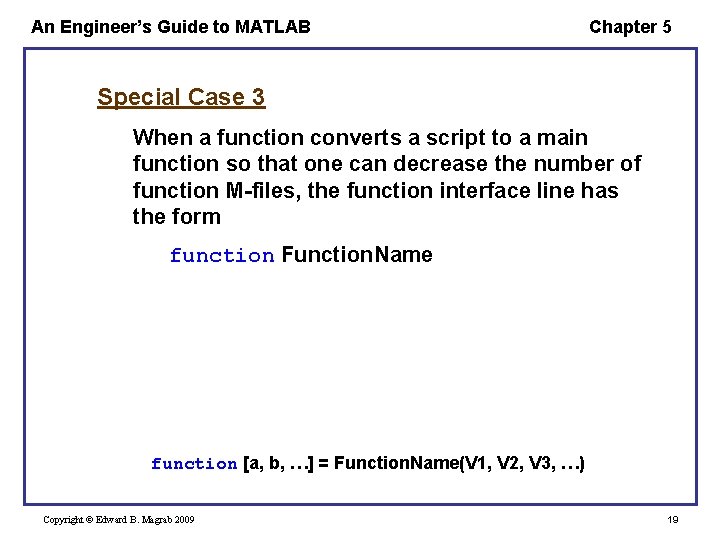 An Engineer's Guide to MATLAB

Chapter 5

Special Case 3

When a function converts a script to a main function so that one can decrease the number of function M-files, the function interface line has the form

function FunctionName

function [a, b, …] = FunctionName(V1, V2, V3, …)

Copyright © Edward B. Magrab 2009

19